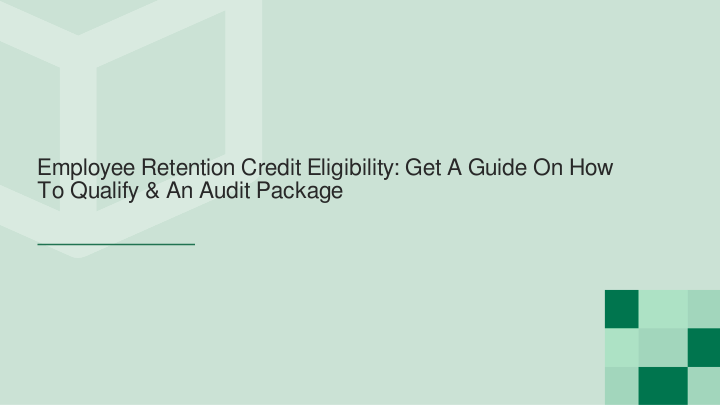 Employee Retention Credit Eligibility: Get A Guide On How To Qualify & An Audit Package